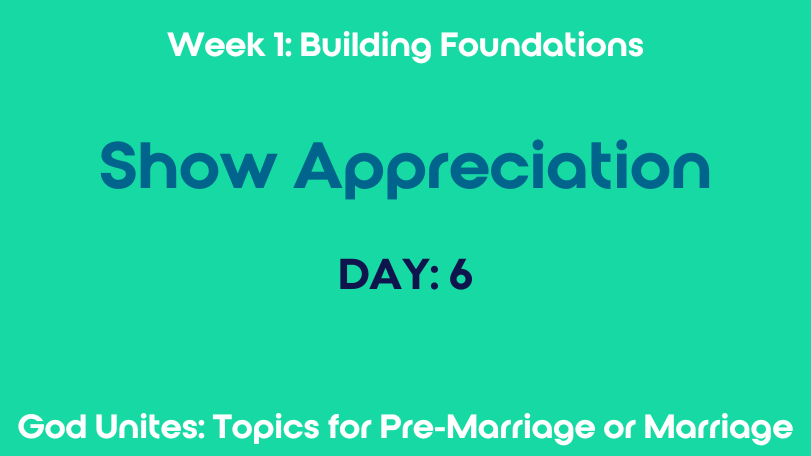 Week 1: Building Foundations

Show Appreciation

DAY: 6

God Unites: Topics for Pre-Marriage or Marriage